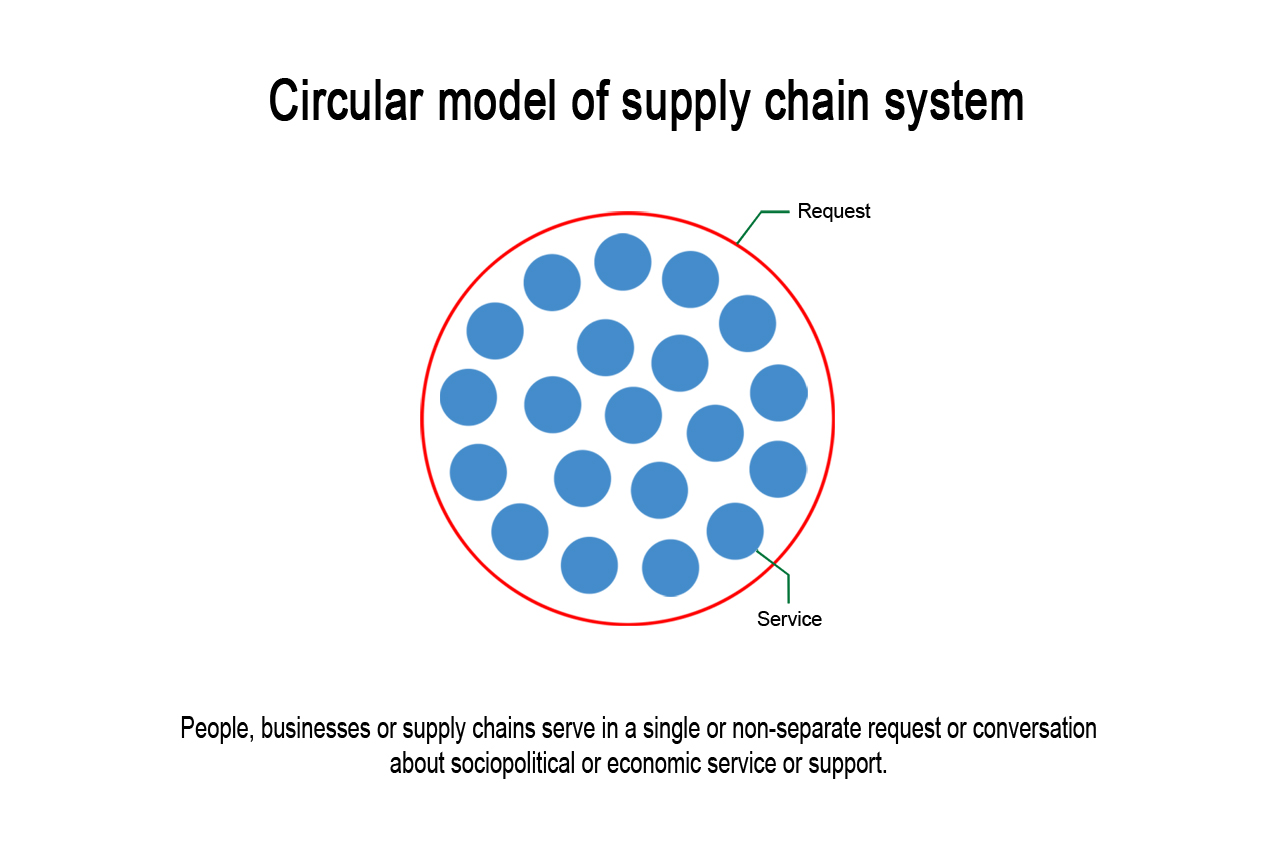 Circular model of supply chain system

Request

Service

People, businesses or supply chains serve in a single or non-separate request or conversation about sociopolitical or economic service or support.